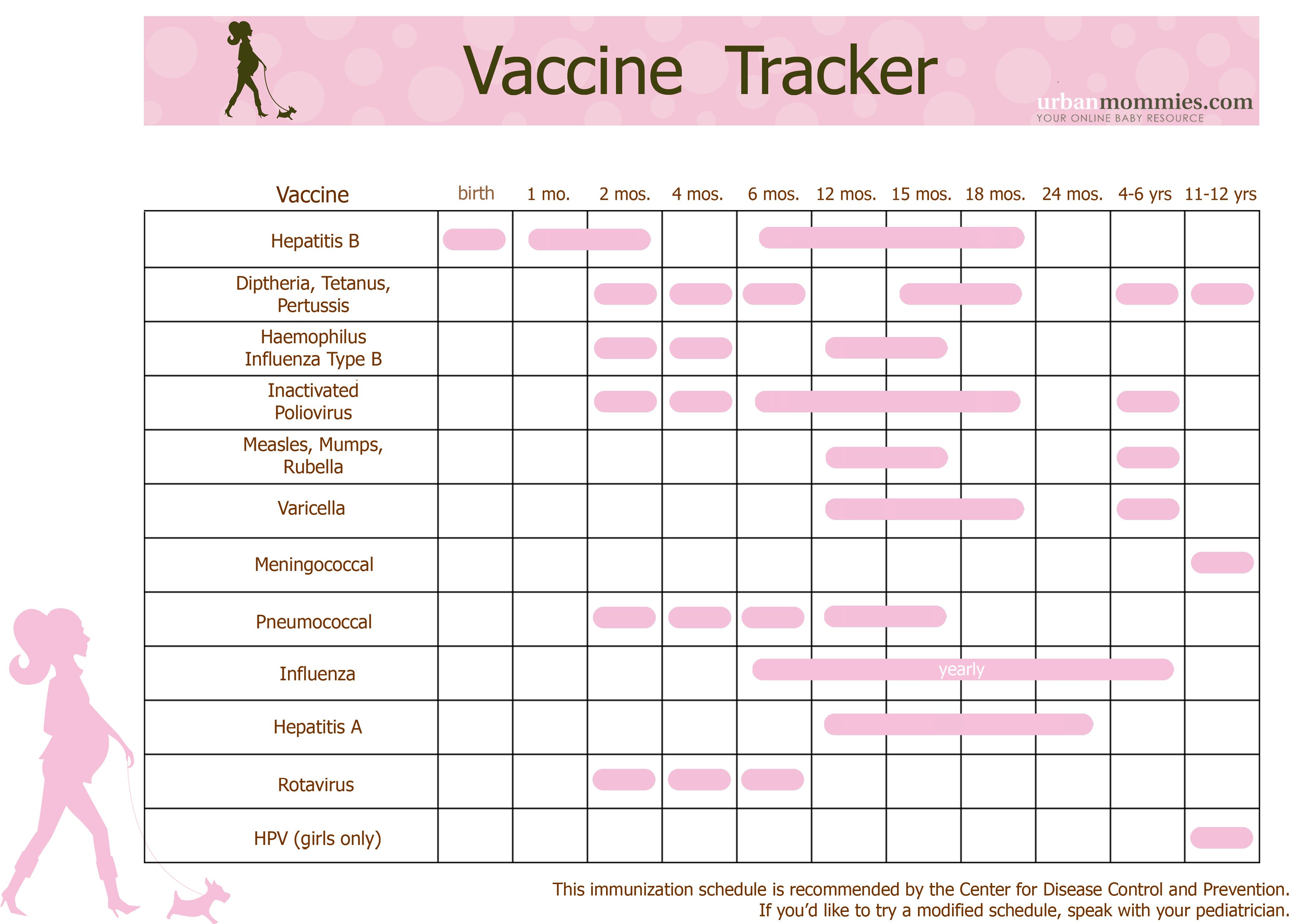 Vaccine Tracker

urbanmommies.com
YOUR ONLINE BABY RESOURCE

| Vaccine | birth | 1 mo. | 2 mos. | 4 mos. | 6 mos. | 12 mos. | 15 mos. | 18 mos. | 24 mos. | 4-6 yrs | 11-12 yrs |
|---|---|---|---|---|---|---|---|---|---|---|---|
| Hepatitis B | | | | | | | | | | | |
| Diptheria, Tetanus, Pertussis | | | | | | | | | | | |
| Haemophilus Influenza Type B | | | | | | | | | | | |
| Inactivated Poliovirus | | | | | | | | | | | |
| Measles, Mumps, Rubella | | | | | | | | | | | |
| Varicella | | | | | | | | | | | |
| Meningococcal | | | | | | | | | | | |
| Pneumococcal | | | | | | | | | | | |
| Influenza | | | | | | | yearly | | | | |
| Hepatitis A | | | | | | | | | | | |
| Rotavirus | | | | | | | | | | | |
| HPV (girls only) | | | | | | | | | | | |

This immunization schedule is recommended by the Center for Disease Control and Prevention. If you'd like to try a modified schedule, speak with your pediatrician.